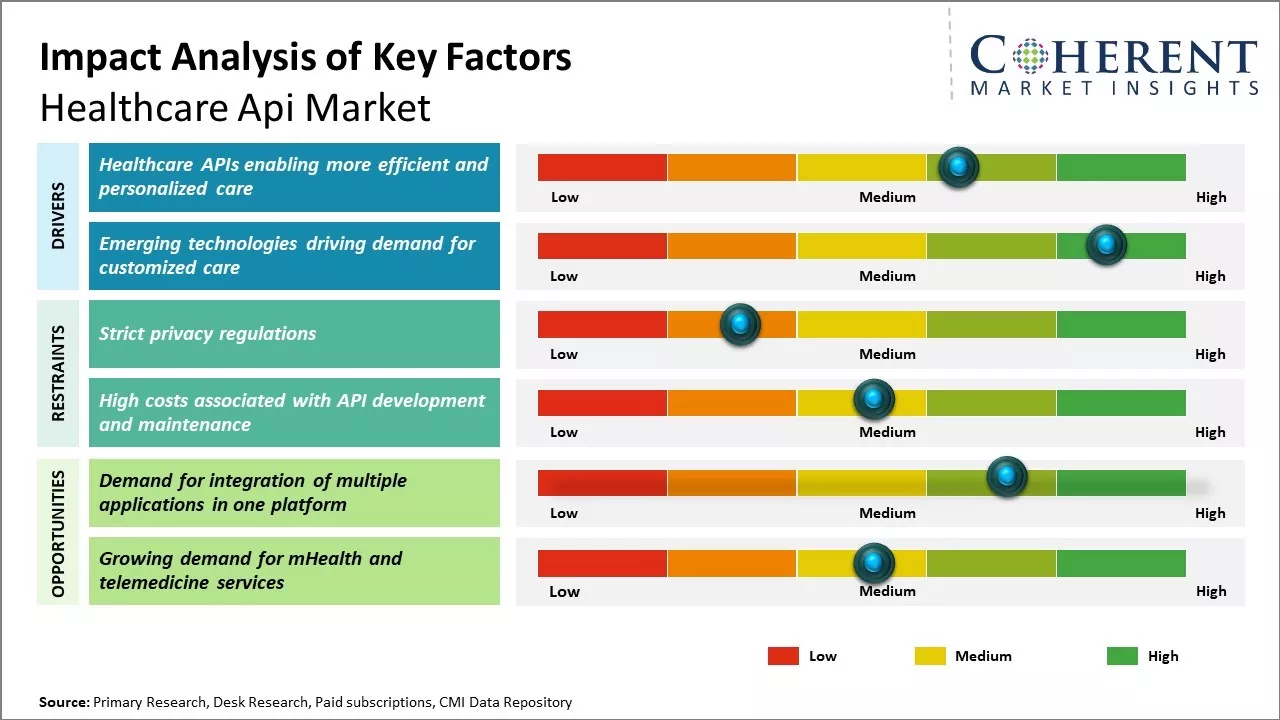 Impact Analysis of Key Factors
Healthcare Api Market

COHERENT
MARKET INSIGHTS

DRIVERS

Healthcare APIs enabling more efficient and personalized care

Low Medium High

Emerging technologies driving demand for customized care

Low Medium High

RESTRAINTS

Strict privacy regulations

Low Medium High

High costs associated with API development and maintenance

Low Medium High

OPPORTUNITIES

Demand for integration of multiple applications in one platform

Low Medium High

Growing demand for mHealth and telemedicine services

Low Medium High

Low Medium High

Source: Primary Research, Desk Research, Paid subscriptions, CMI Data Repository